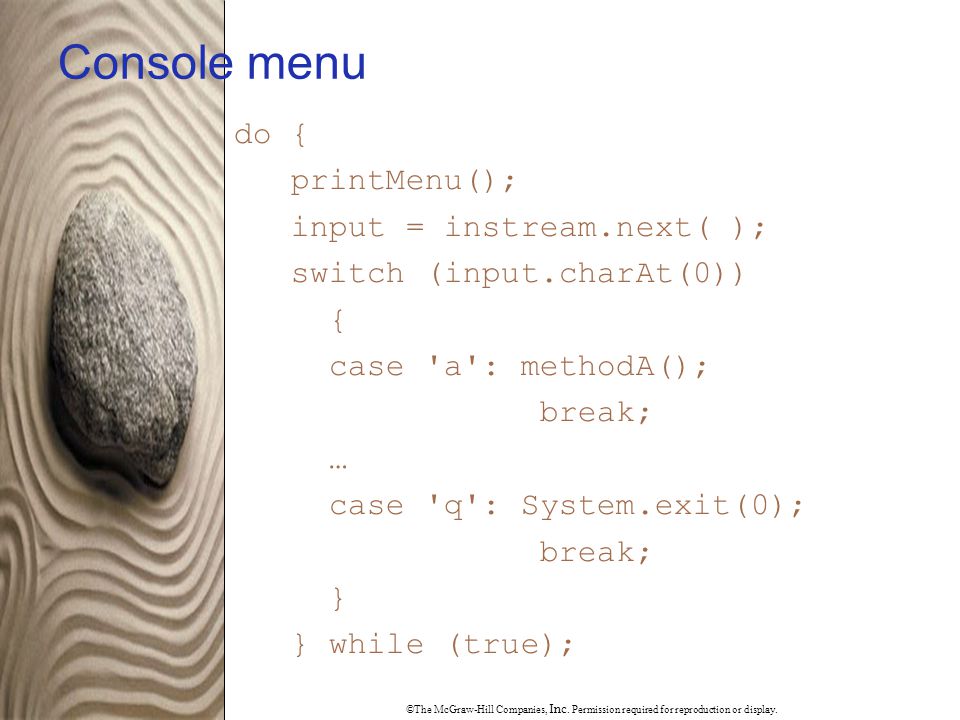 Console menu

do {
   printMenu();
   input = instream.next( );
   switch (input.charAt(0))
     {
     case 'a': methodA();
               break;
     …
     case 'q': System.exit(0);
               break;
     }
   } while (true);

©The McGraw-Hill Companies, Inc. Permission required for reproduction or display.